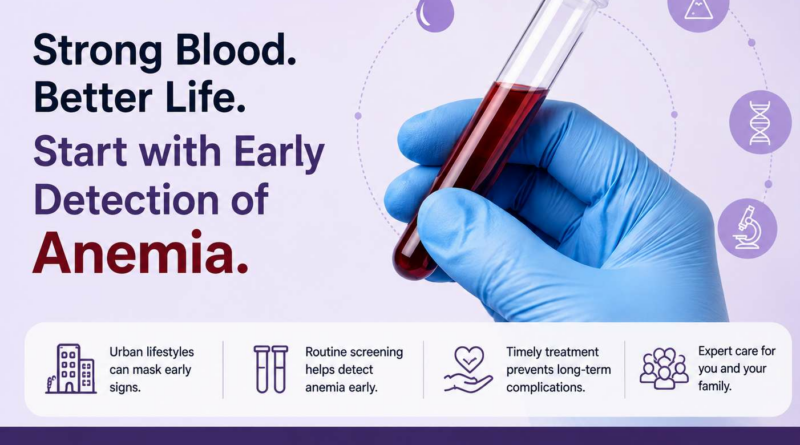 Strong Blood. Better Life.

Start with Early Detection of Anemia.

Urban lifestyles can mask early signs.

Routine screening helps detect anemia early.

Timely treatment prevents long-term complications.

Expert care for you and your family.